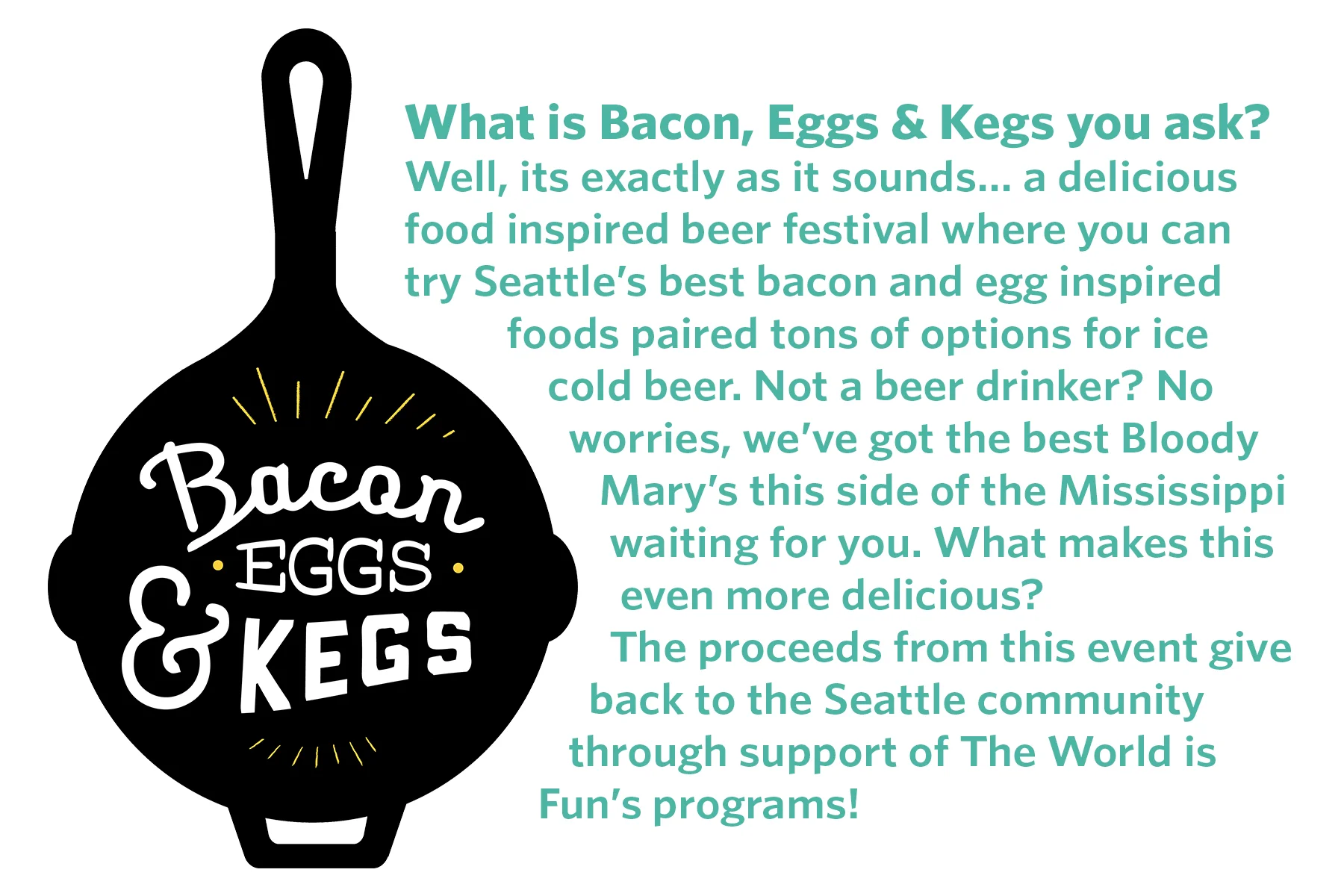 Bacon
EGGS
& KEGS

What is Bacon, Eggs & Kegs you ask?
Well, its exactly as it sounds... a delicious food inspired beer festival where you can try Seattle's best bacon and egg inspired foods paired tons of options for ice cold beer. Not a beer drinker? No worries, we've got the best Bloody Mary's this side of the Mississippi waiting for you. What makes this even more delicious?
The proceeds from this event give back to the Seattle community through support of The World is Fun's programs!